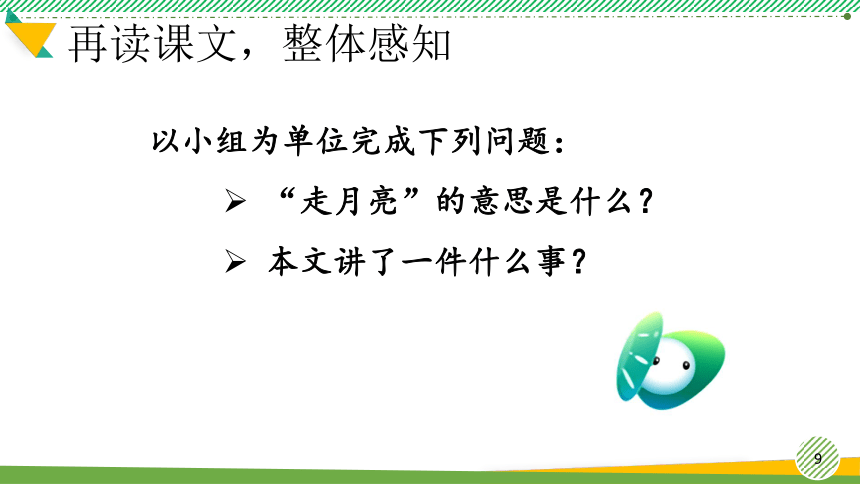 再读课文，整体感知

以小组为单位完成下列问题：

➢ “走月亮”的意思是什么？

➢ 本文讲了一件什么事？

9